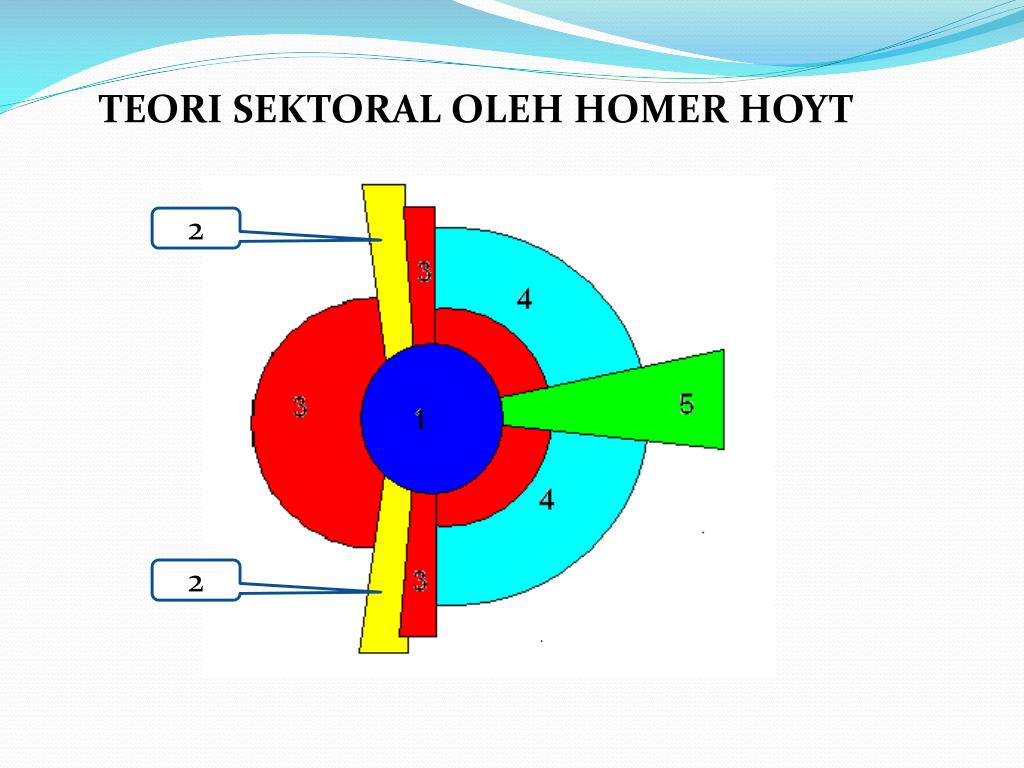 TEORI SEKTORAL OLEH HOMER HOYT

2

3

4

3

1

5

4

2

3